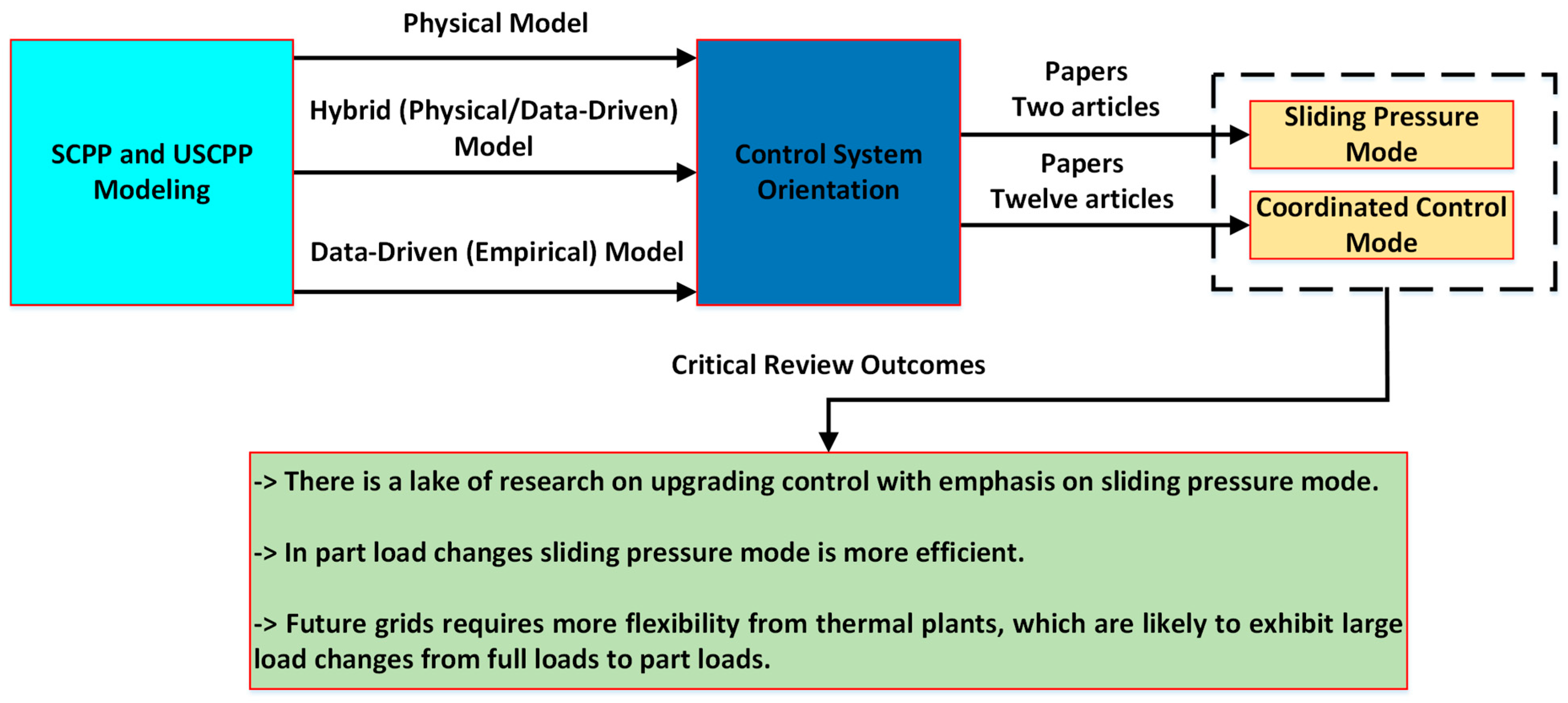 SCPP and USCPP Modeling

Physical Model

Hybrid (Physical/Data-Driven) Model

Data-Driven (Empirical) Model

Control System Orientation

Papers
Two articles

Papers
Twelve articles

Sliding Pressure Mode

Coordinated Control Mode

Critical Review Outcomes

-> There is a lake of research on upgrading control with emphasis on sliding pressure mode.

-> In part load changes sliding pressure mode is more efficient.

-> Future grids requires more flexibility from thermal plants, which are likely to exhibit large load changes from full loads to part loads.